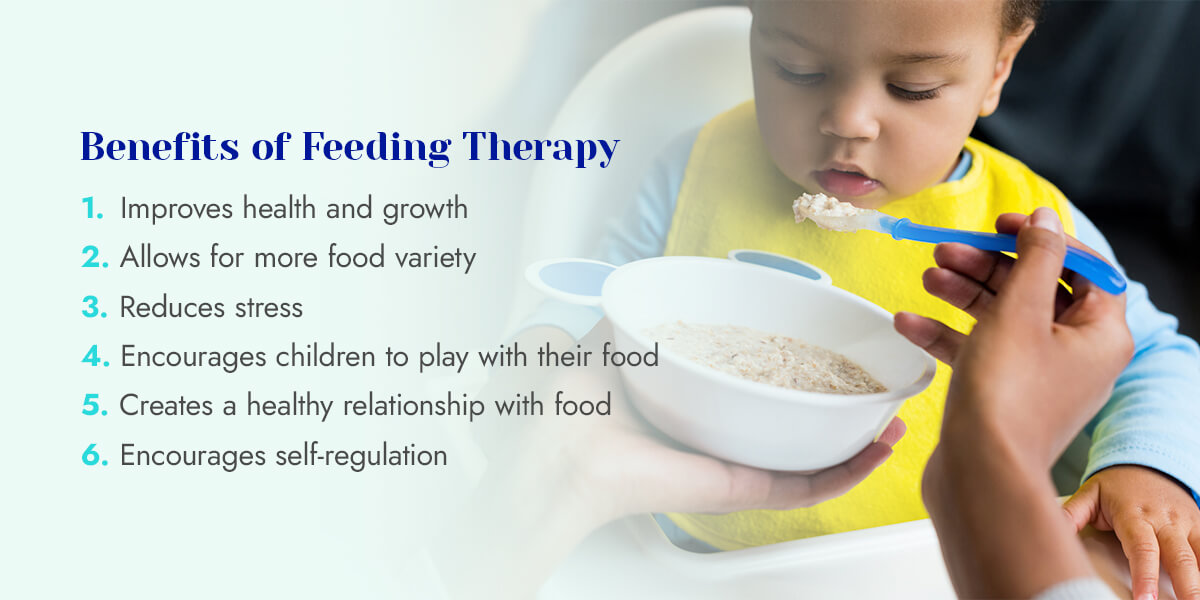 Benefits of Feeding Therapy

1. Improves health and growth
2. Allows for more food variety
3. Reduces stress
4. Encourages children to play with their food
5. Creates a healthy relationship with food
6. Encourages self-regulation